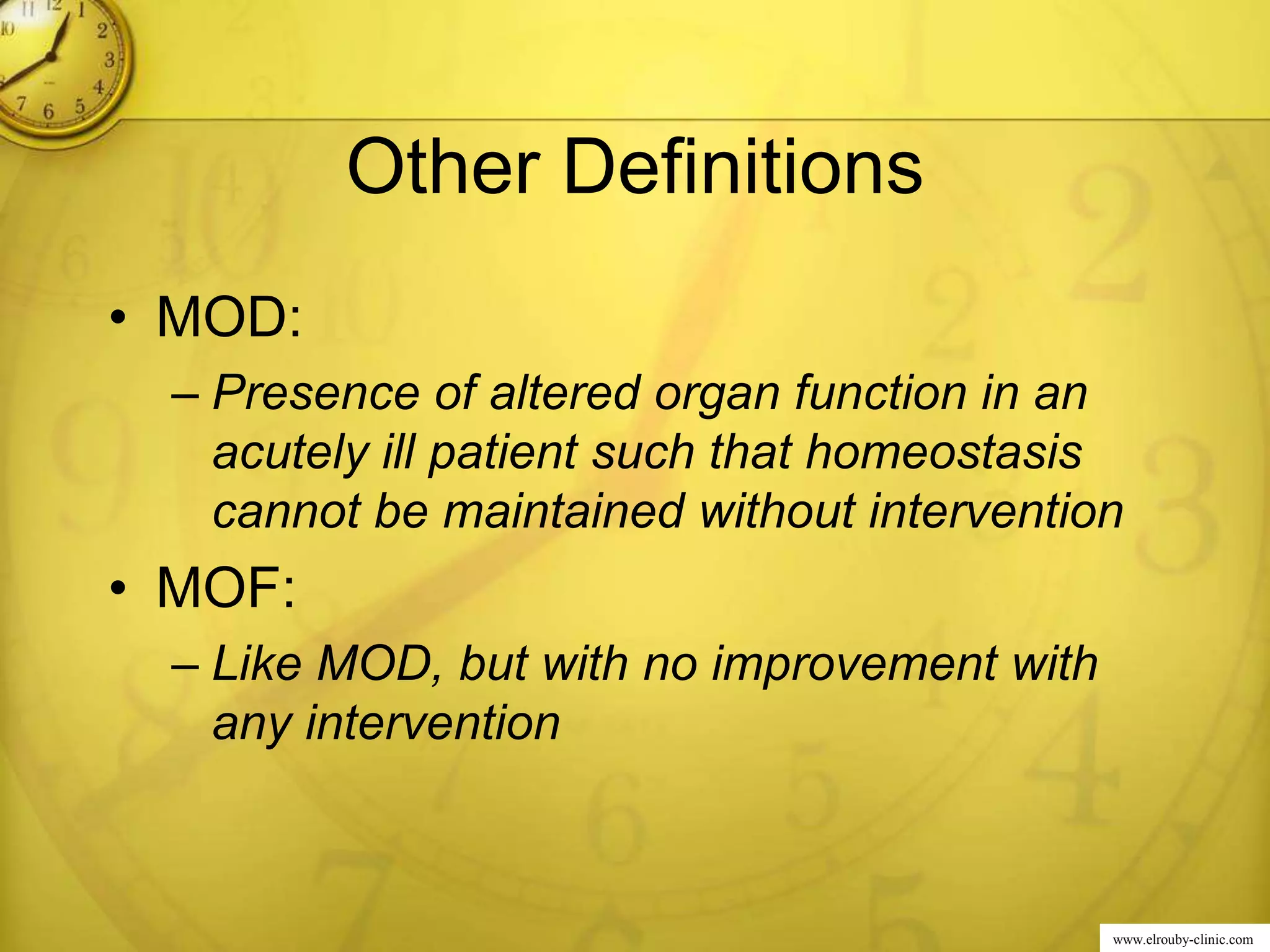 Other Definitions

• MOD:

– Presence of altered organ function in an acutely ill patient such that homeostasis cannot be maintained without intervention

• MOF:

– Like MOD, but with no improvement with any intervention

www.elrouby-clinic.com